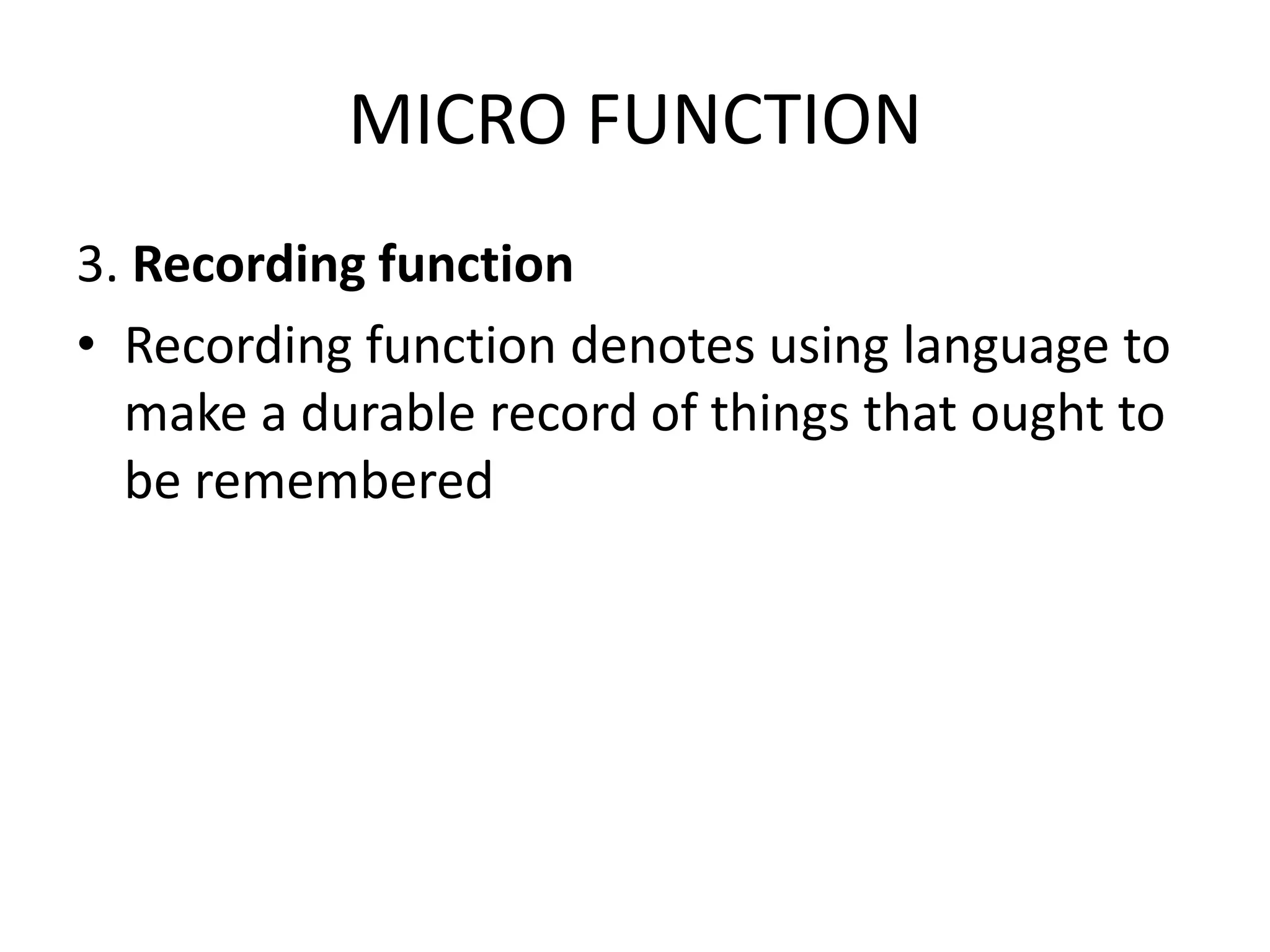 MICRO FUNCTION

3. Recording function

• Recording function denotes using language to make a durable record of things that ought to be remembered